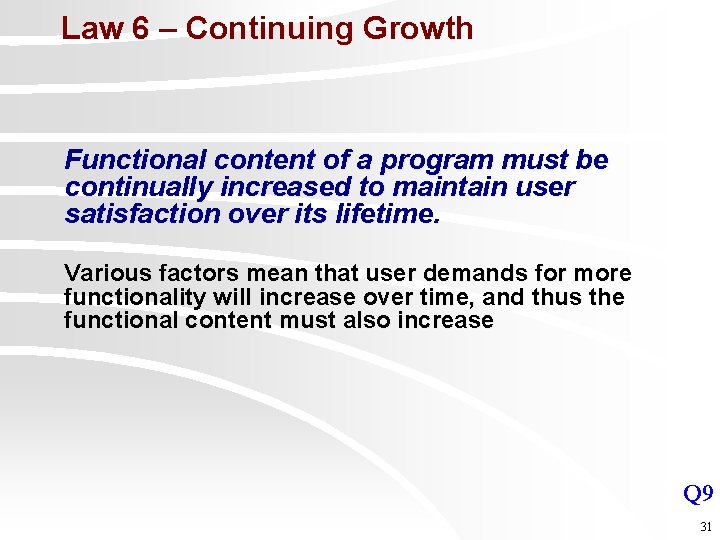 Law 6 – Continuing Growth

Functional content of a program must be continually increased to maintain user satisfaction over its lifetime.

Various factors mean that user demands for more functionality will increase over time, and thus the functional content must also increase

Q9

31